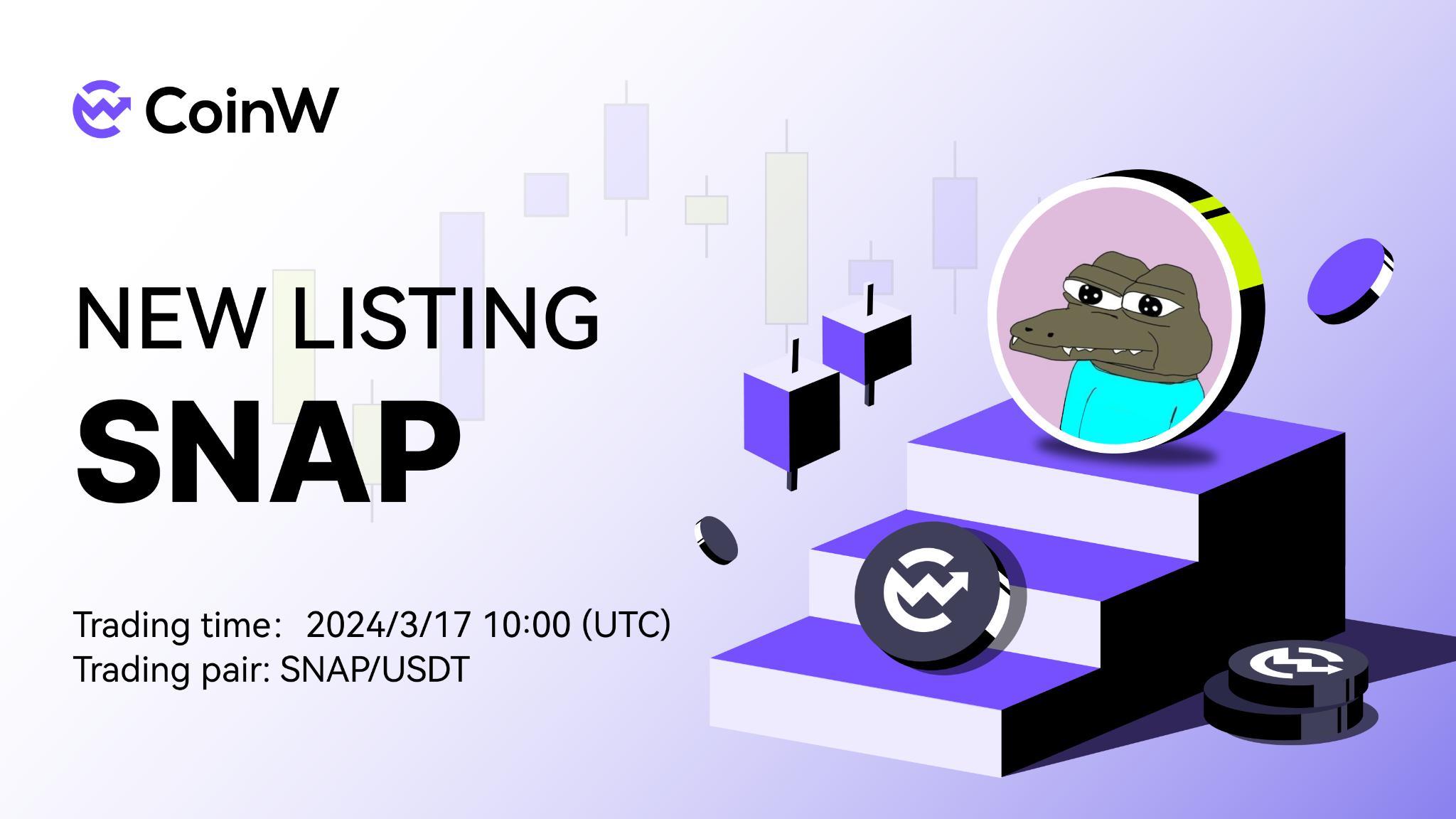 CoinW

NEW LISTING
SNAP

Trading time: 2024/3/17 10:00 (UTC)
Trading pair: SNAP/USDT